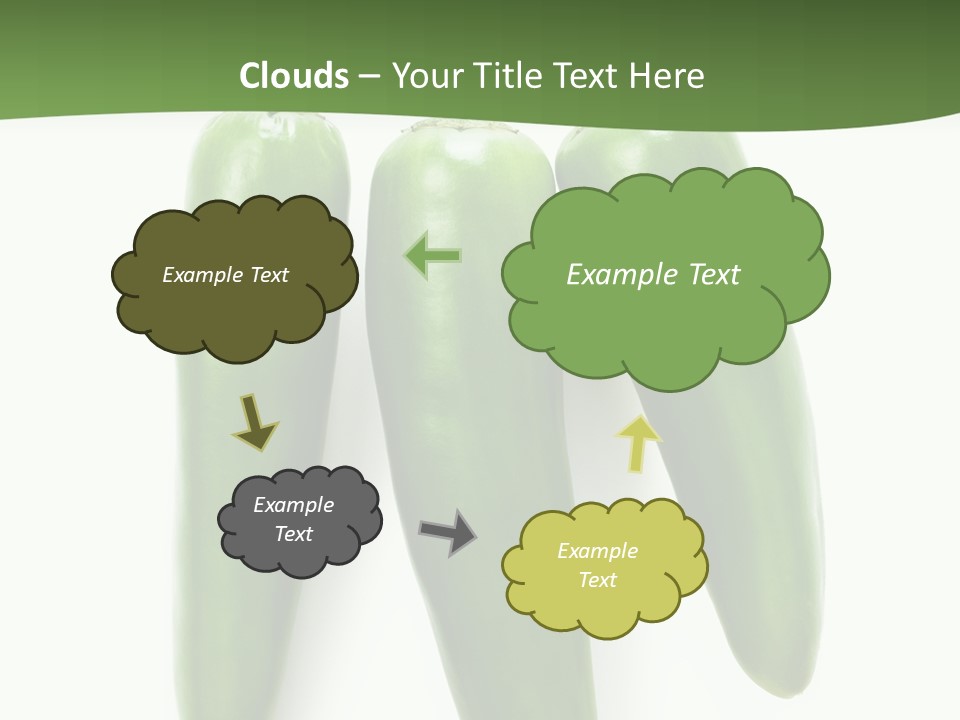 Clouds – Your Title Text Here

Example Text

Example Text

Example Text

Example Text